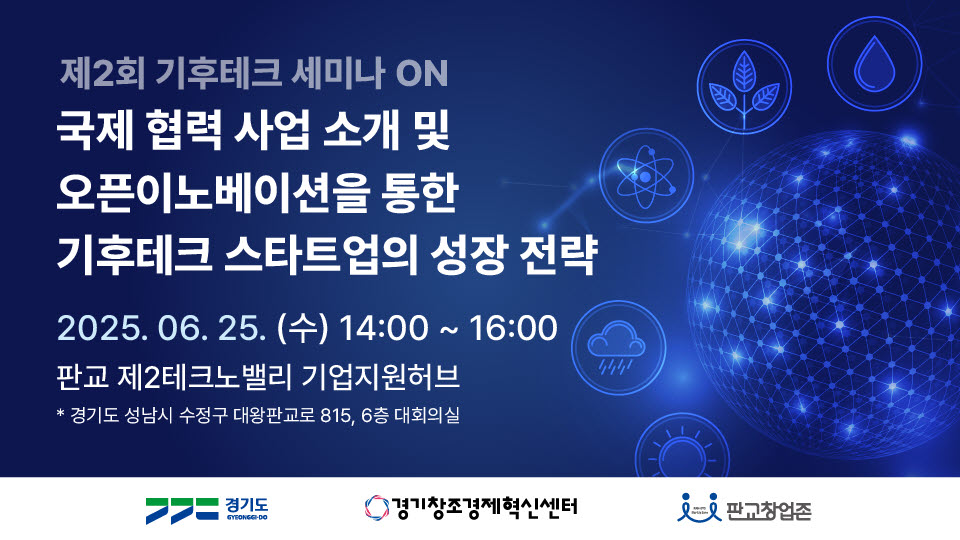 제2회 기후테크 세미나 ON

국제 협력 사업 소개 및 오픈이노베이션을 통한 기후테크 스타트업의 성장 전략

2025. 06. 25. (수) 14:00 ~ 16:00

판교 제2테크노밸리 기업지원허브

* 경기도 성남시 수정구 대왕판교로 815, 6층 대회의실

경기도 GYEONGGI-DO

경기창조경제혁신센터

판교창업존